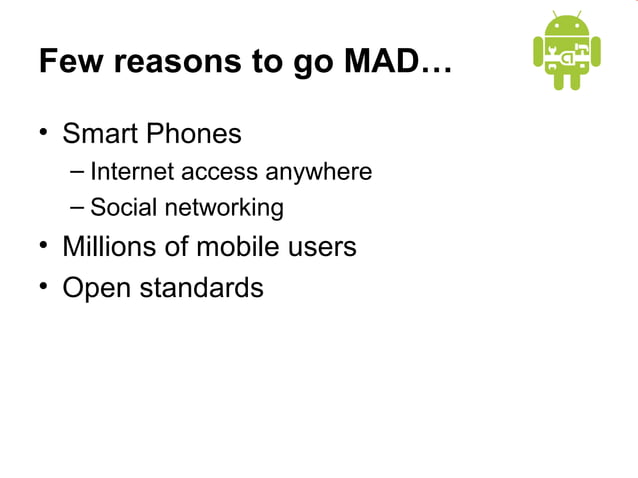 Few reasons to go MAD…

• Smart Phones
– Internet access anywhere
– Social networking
• Millions of mobile users
• Open standards